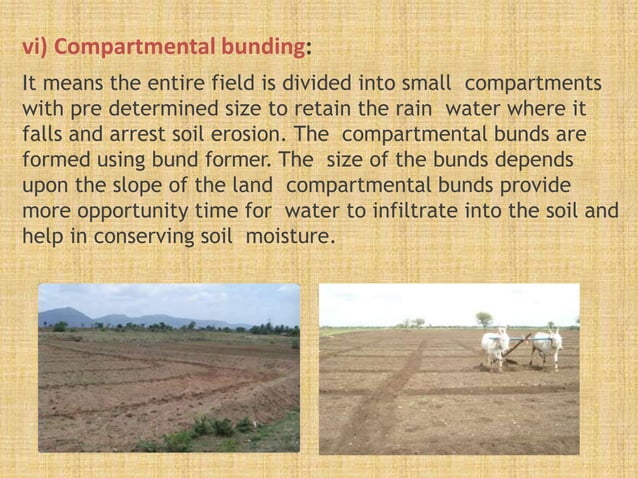 vi) Compartmental bunding:

It means the entire field is divided into small compartments with pre determined size to retain the rain water where it falls and arrest soil erosion. The compartmental bunds are formed using bund former. The size of the bunds depends upon the slope of the land compartmental bunds provide more opportunity time for water to infiltrate into the soil and help in conserving soil moisture.